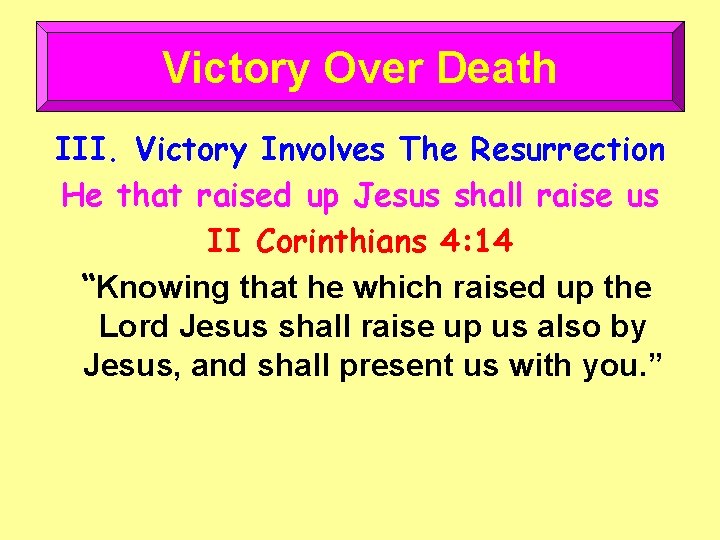 Victory Over Death

III. Victory Involves The Resurrection

He that raised up Jesus shall raise us

II Corinthians 4:14

“Knowing that he which raised up the Lord Jesus shall raise up us also by Jesus, and shall present us with you.”